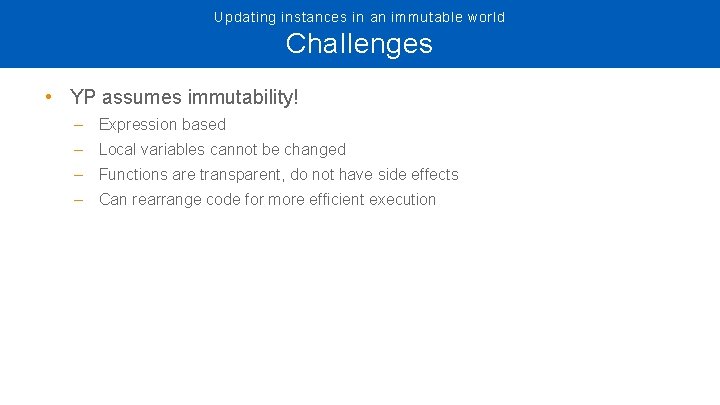 Updating instances in an immutable world

Challenges

• YP assumes immutability!
- Expression based
- Local variables cannot be changed
- Functions are transparent, do not have side effects
- Can rearrange code for more efficient execution